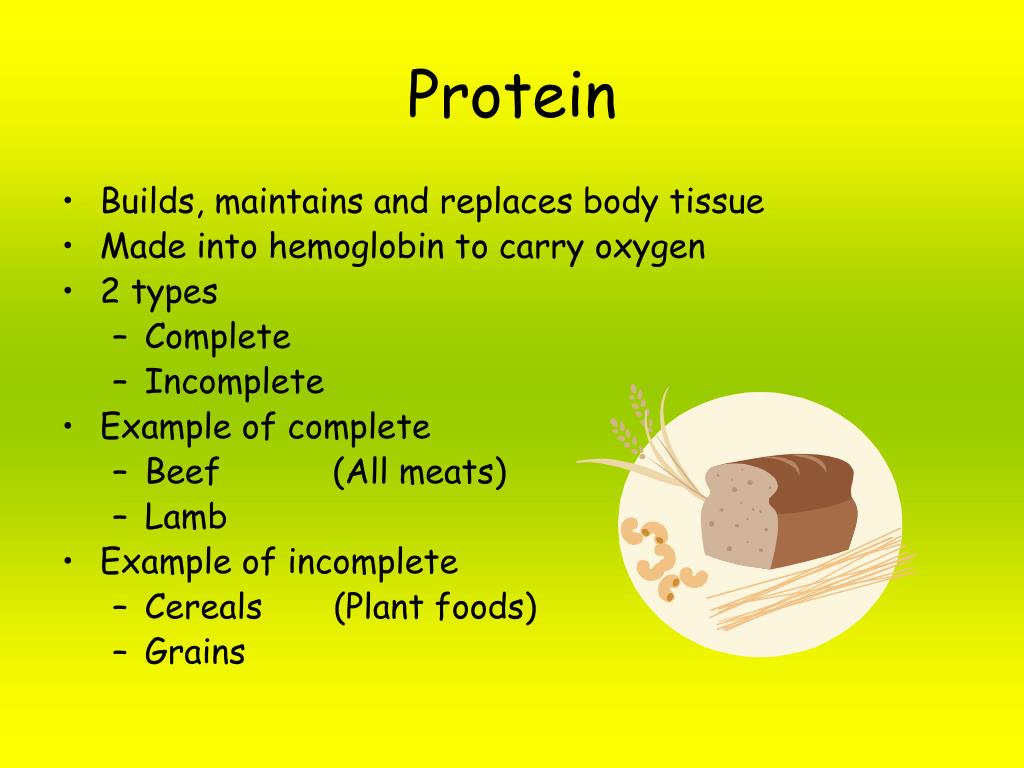 Protein

• Builds, maintains and replaces body tissue
• Made into hemoglobin to carry oxygen
• 2 types
– Complete
– Incomplete
• Example of complete
– Beef (All meats)
– Lamb
• Example of incomplete
– Cereals (Plant foods)
– Grains